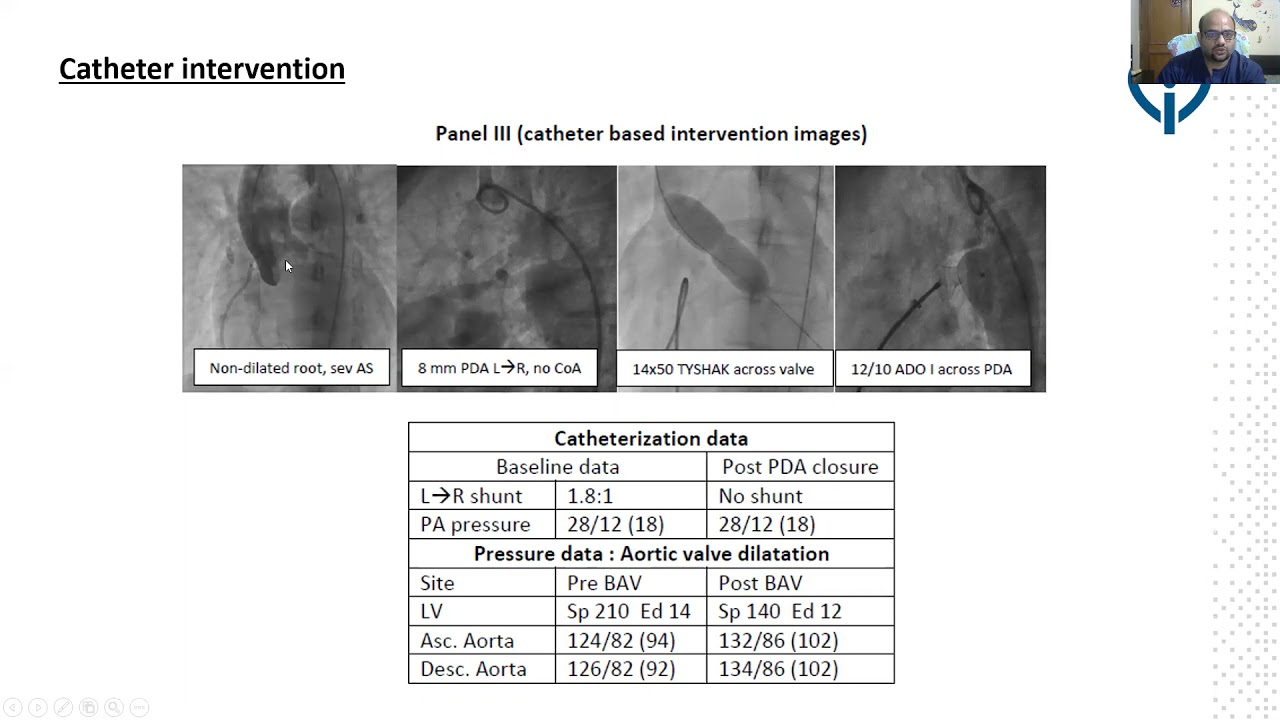 Catheter intervention

Panel III (catheter based intervention images)

Non-dilated root, sev AS

8 mm PDA L→R, no CoA

14x50 TYSHAK across valve

12/10 ADO I across PDA

| Catheterization data | | |
|---|---|---|
| Baseline data | | Post PDA closure |
| L→R shunt | 1.8:1 | No shunt |
| PA pressure | 28/12 (18) | 28/12 (18) |
| Pressure data : Aortic valve dilatation | | |
| Site | Pre BAV | Post BAV |
| LV | Sp 210 Ed 14 | Sp 140 Ed 12 |
| Asc. Aorta | 124/82 (94) | 132/86 (102) |
| Desc. Aorta | 126/82 (92) | 134/86 (102) |